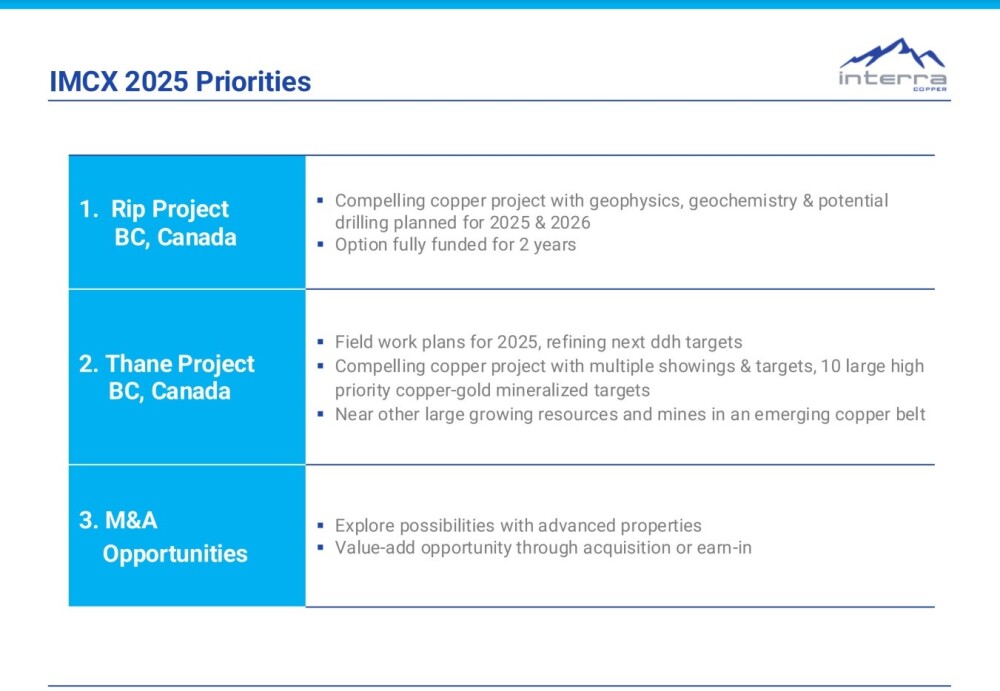 IMCX 2025 Priorities

interra
COPPER

| | |
|---|---|
| 1. Rip Project BC, Canada | ▪ Compelling copper project with geophysics, geochemistry & potential drilling planned for 2025 & 2026 ▪ Option fully funded for 2 years |
| 2. Thane Project BC, Canada | ▪ Field work plans for 2025, refining next ddh targets ▪ Compelling copper project with multiple showings & targets, 10 large high priority copper-gold mineralized targets ▪ Near other large growing resources and mines in an emerging copper belt |
| 3. M&A Opportunities | ▪ Explore possibilities with advanced properties ▪ Value-add opportunity through acquisition or earn-in |